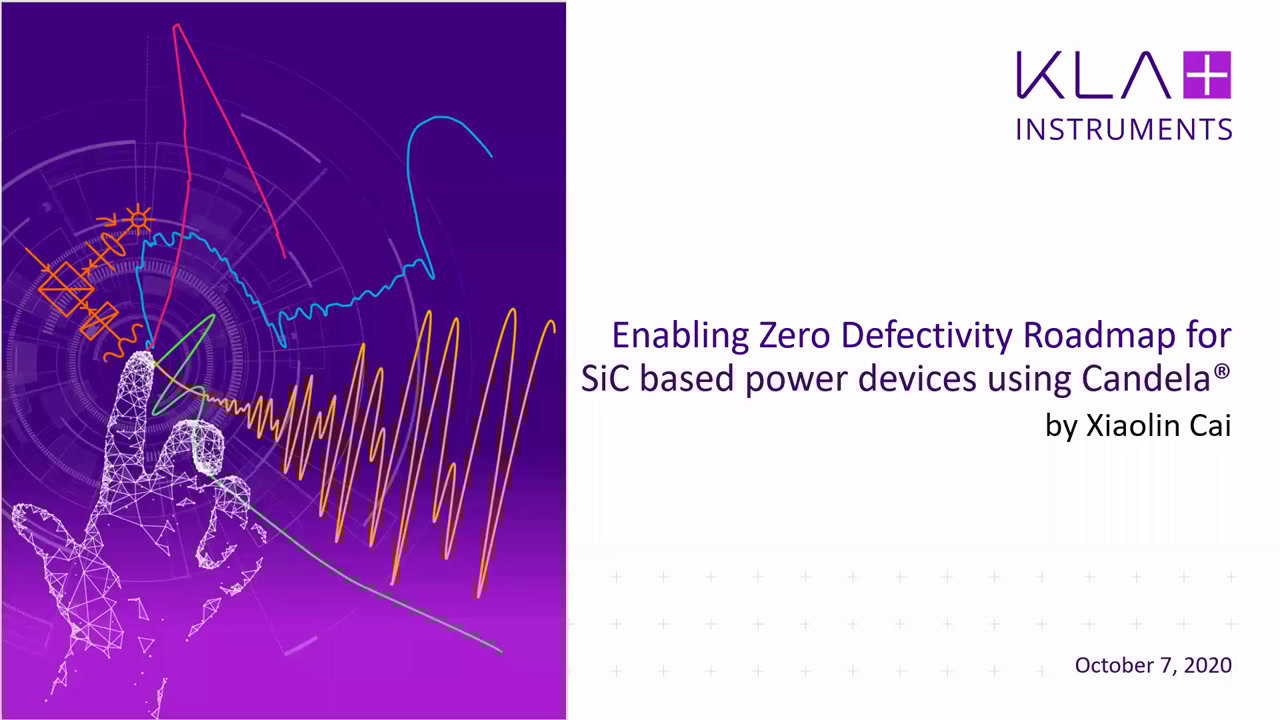 KLA+
INSTRUMENTS

Enabling Zero Defectivity Roadmap for SiC based power devices using Candela®
by Xiaolin Cai

October 7, 2020